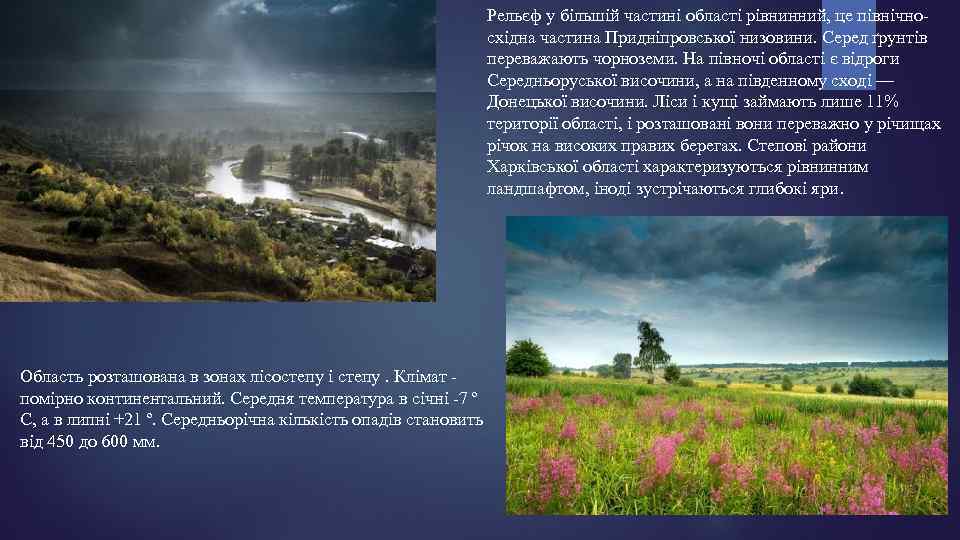 Рельєф у більшій частині області рівнинний, це північно-східна частина Придніпровської низовини. Серед ґрунтів переважають чорноземи. На півночі області є відроги Середньоруської височини, а на південному сході — Донецької височини. Ліси і кущі займають лише 11% території області, і розташовані вони переважно у річищах річок на високих правих берегах. Степові райони Харківської області характеризуються рівнинним ландшафтом, іноді зустрічаються глибокі яри.

Область розташована в зонах лісостепу і степу . Клімат - помірно континентальний. Середня температура в січні -7 ° С, а в липні +21 °. Середньорічна кількість опадів становить від 450 до 600 мм.